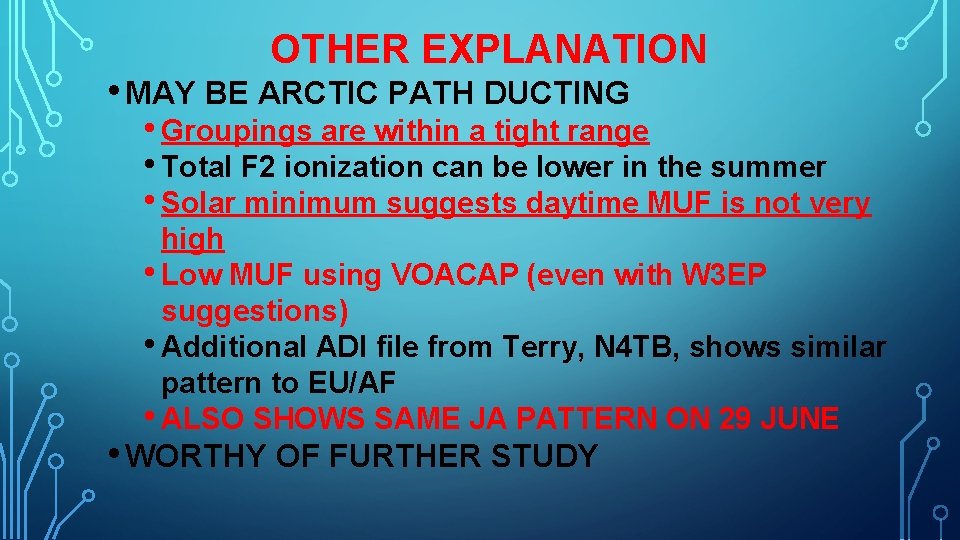 OTHER EXPLANATION

• MAY BE ARCTIC PATH DUCTING
  • Groupings are within a tight range
  • Total F2 ionization can be lower in the summer
  • Solar minimum suggests daytime MUF is not very high
  • Low MUF using VOACAP (even with W3EP suggestions)
  • Additional ADI file from Terry, N4TB, shows similar pattern to EU/AF
  • ALSO SHOWS SAME JA PATTERN ON 29 JUNE
• WORTHY OF FURTHER STUDY